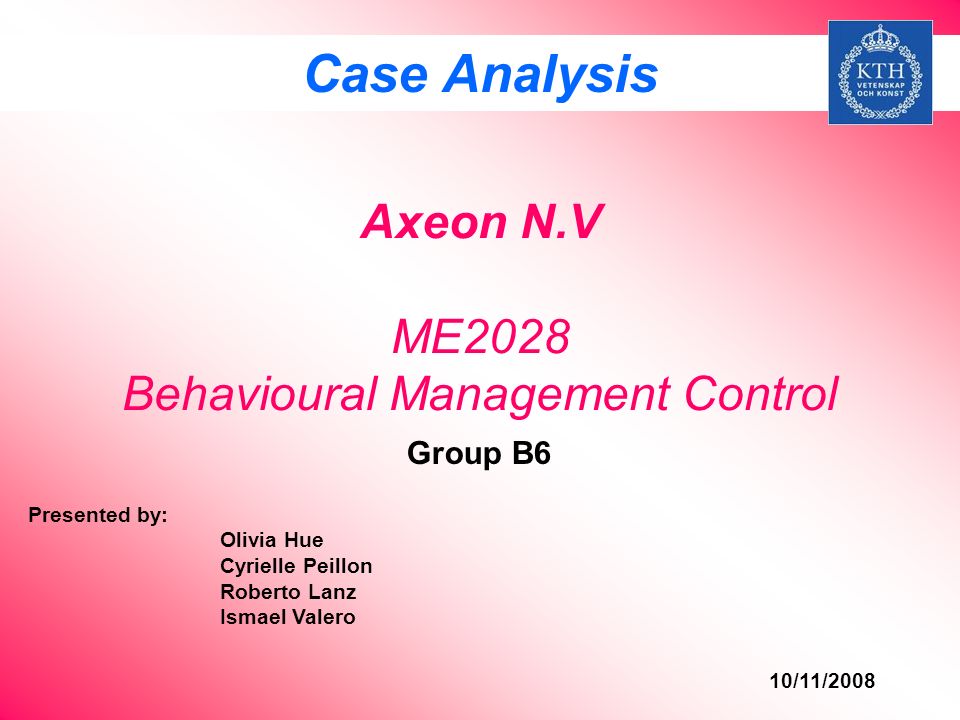 Case Analysis

KTH
VETENSKAP
OCH KONST

Axeon N.V

ME2028
Behavioural Management Control

Group B6

Presented by:

Olivia Hue
Cyrielle Peillon
Roberto Lanz
Ismael Valero

10/11/2008